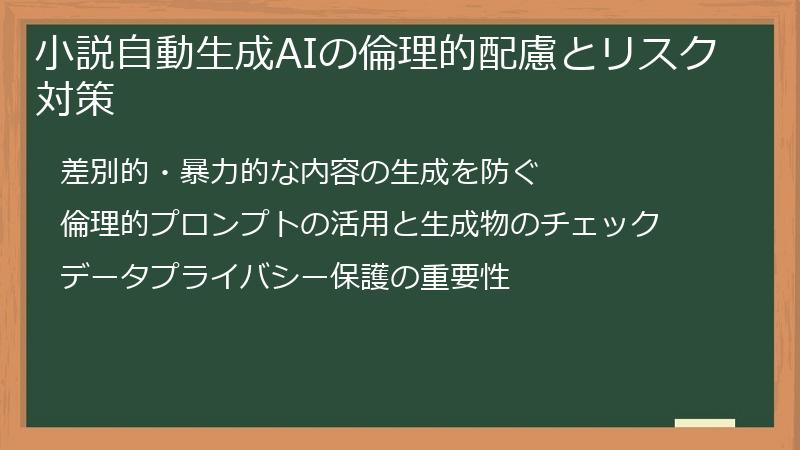 小説自動生成AIの倫理的配慮とリスク対策

差別的・暴力的な内容の生成を防ぐ

倫理的プロンプトの活用と生成物のチェック

データプライバシー保護の重要性